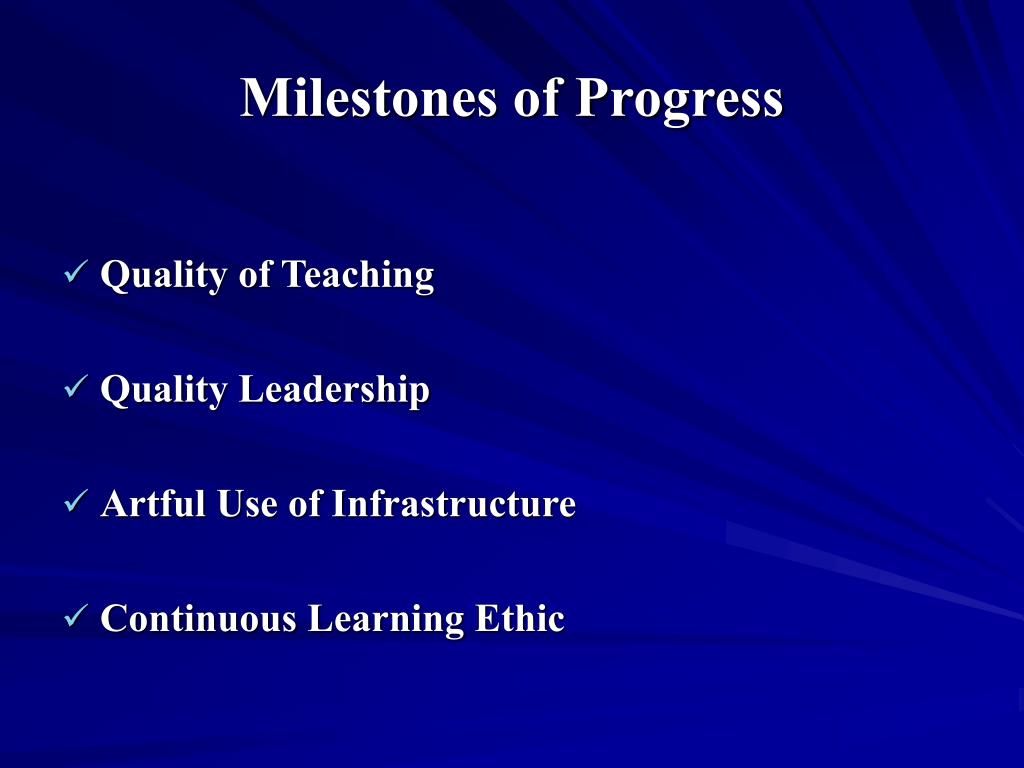 Milestones of Progress

✓ Quality of Teaching

✓ Quality Leadership

✓ Artful Use of Infrastructure

✓ Continuous Learning Ethic